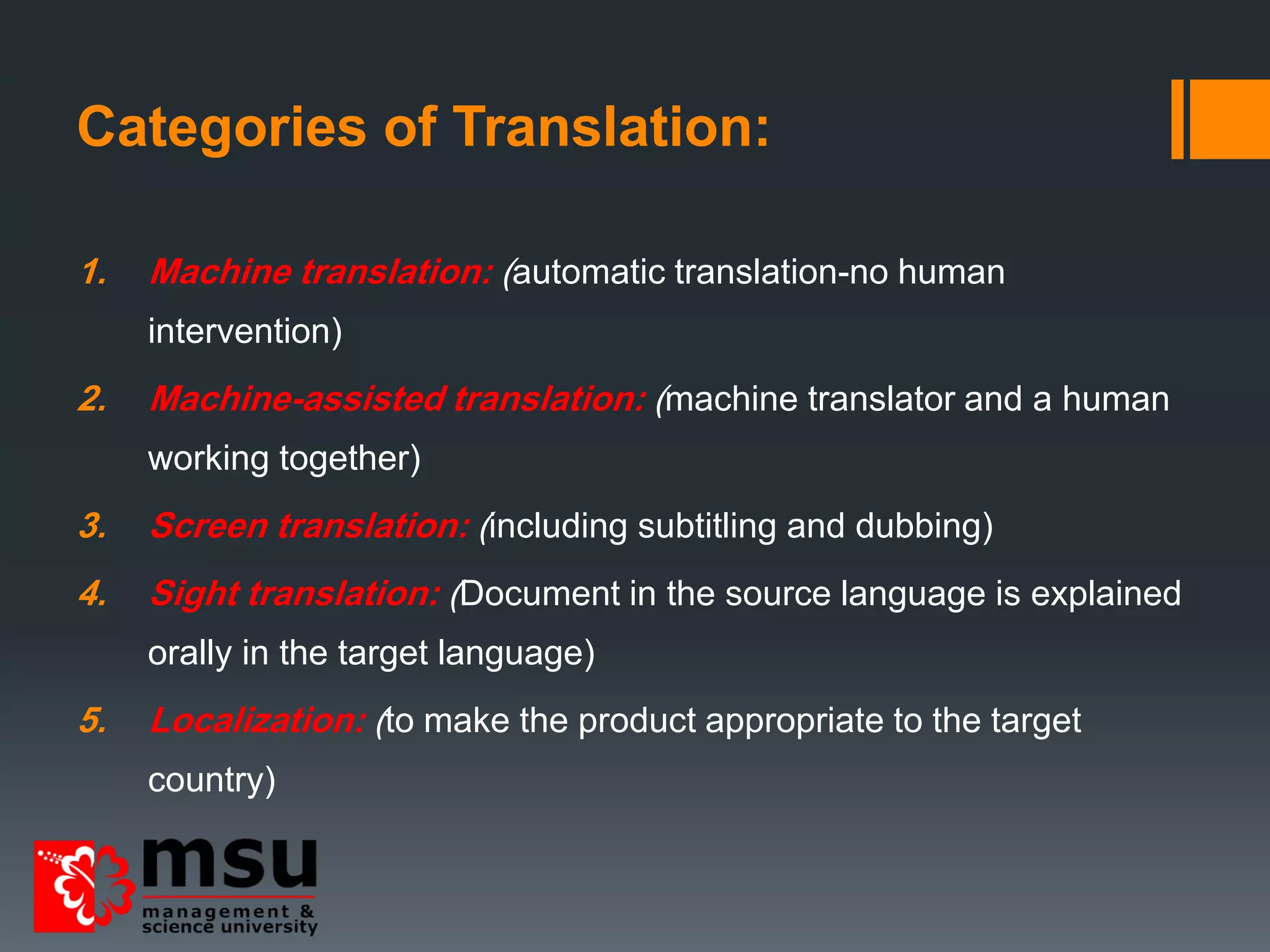 Categories of Translation:

1. Machine translation: (automatic translation-no human intervention)

2. Machine-assisted translation: (machine translator and a human working together)

3. Screen translation: (including subtitling and dubbing)

4. Sight translation: (Document in the source language is explained orally in the target language)

5. Localization: (to make the product appropriate to the target country)

msu
management & science university